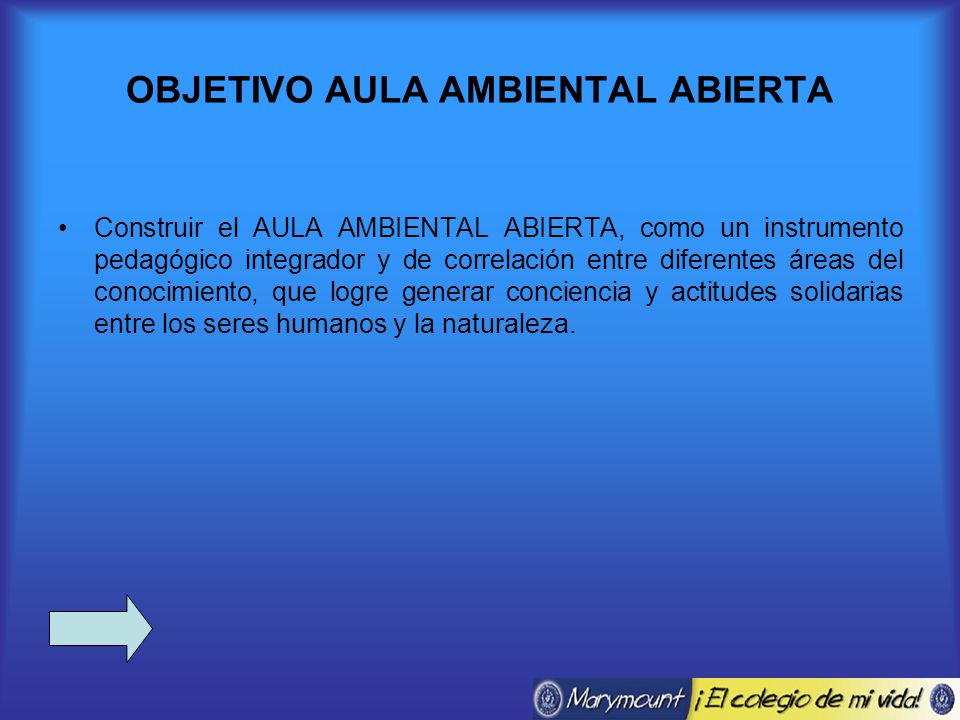 OBJETIVO AULA AMBIENTAL ABIERTA

• Construir el AULA AMBIENTAL ABIERTA, como un instrumento pedagógico integrador y de correlación entre diferentes áreas del conocimiento, que logre generar conciencia y actitudes solidarias entre los seres humanos y la naturaleza.

Marymount ¡El colegio de mi vida!